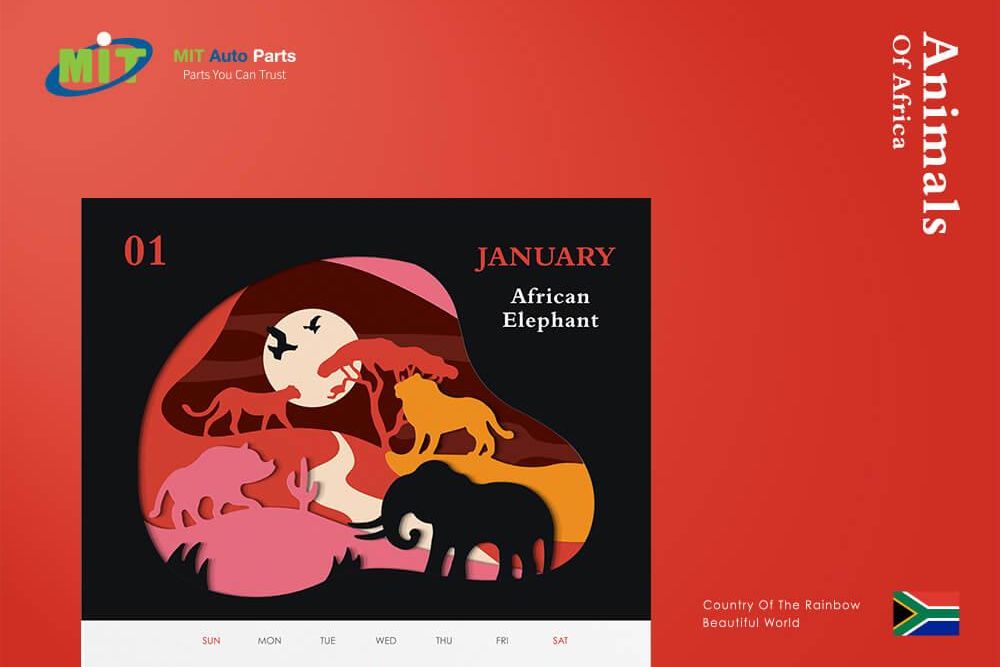 MIT

MIT Auto Parts
Parts You Can Trust

Animals
Of Africa

01

JANUARY
African
Elephant

SUN MON TUE WED THU FRI SAT

Country Of The Rainbow
Beautiful World